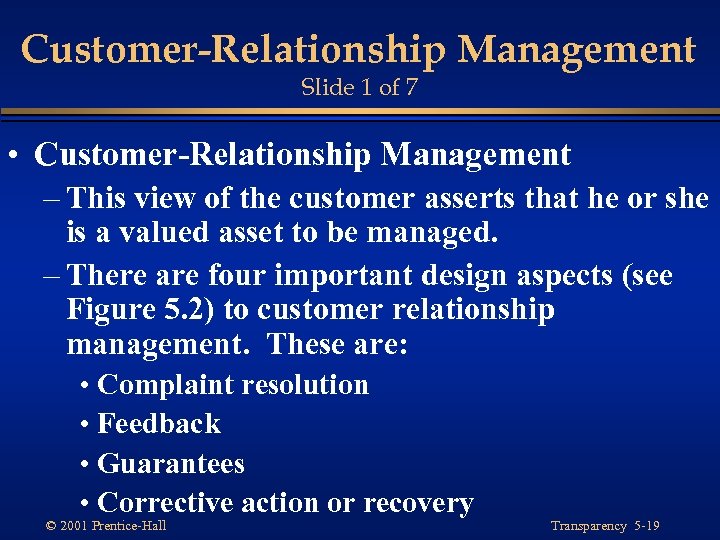 Customer-Relationship Management
Slide 1 of 7

• Customer-Relationship Management
– This view of the customer asserts that he or she is a valued asset to be managed.
– There are four important design aspects (see Figure 5.2) to customer relationship management. These are:
• Complaint resolution
• Feedback
• Guarantees
• Corrective action or recovery

© 2001 Prentice-Hall

Transparency 5-19